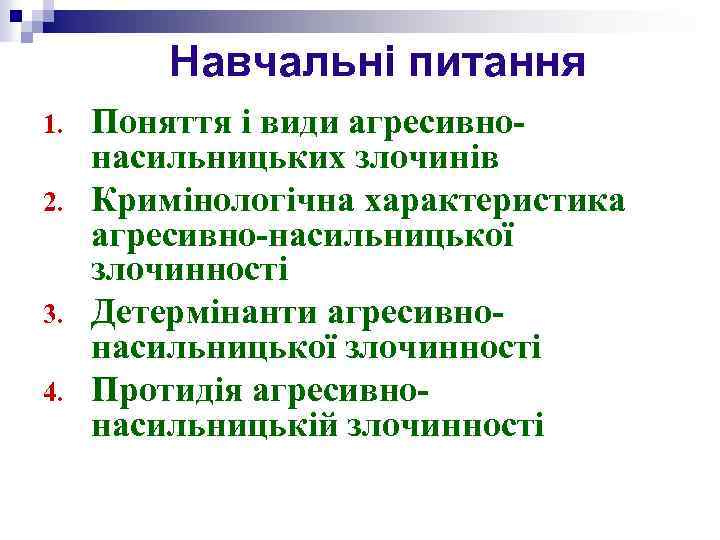 Навчальні питання

1. Поняття і види агресивно-насильницьких злочинів
2. Кримінологічна характеристика агресивно-насильницької злочинності
3. Детермінанти агресивно-насильницької злочинності
4. Протидія агресивно-насильницькій злочинності